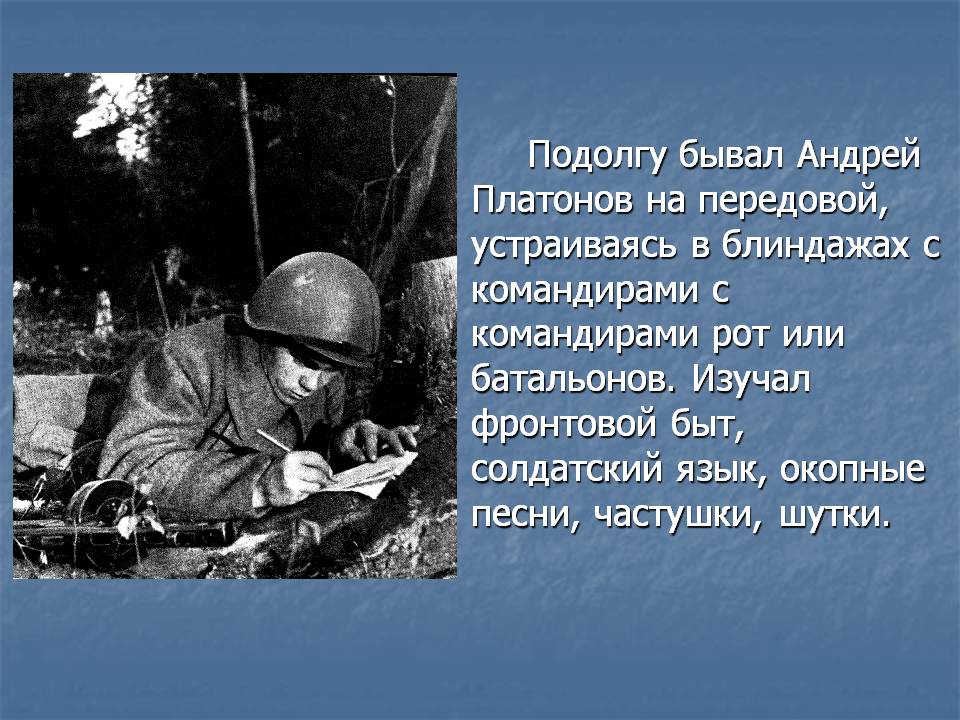 Подолгу бывал Андрей Платонов на передовой, устраиваясь в блиндажах с командирами с командирами рот или батальонов. Изучал фронтовой быт, солдатский язык, окопные песни, частушки, шутки.